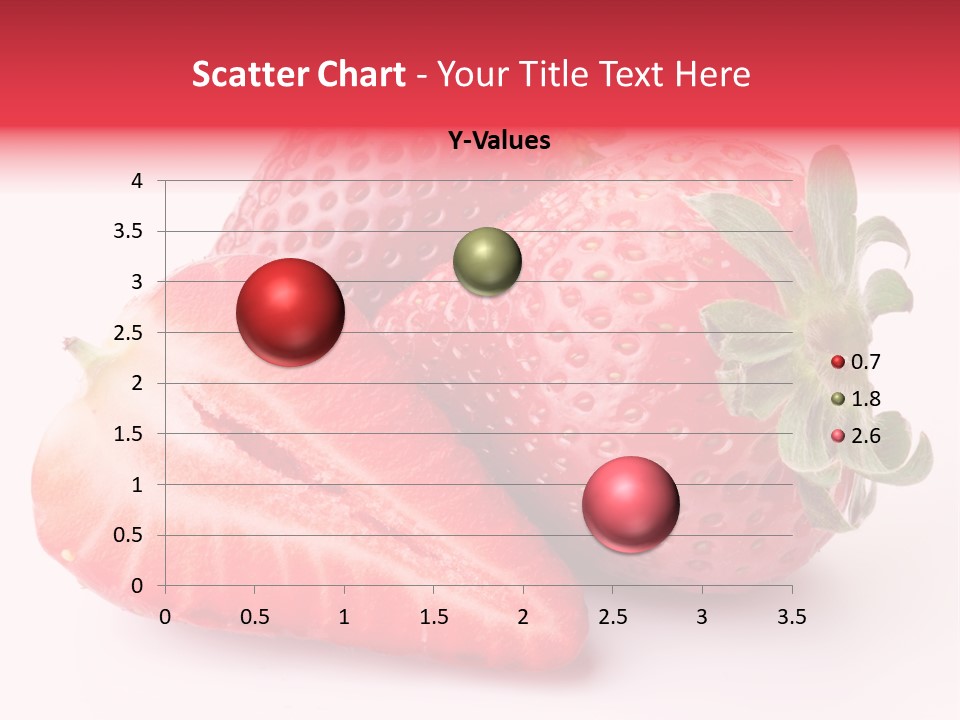 Scatter Chart - Your Title Text Here

Y-Values

4
3.5
3
2.5
2
1.5
1
0.5
0

0 0.5 1 1.5 2 2.5 3 3.5

0.7
1.8
2.6